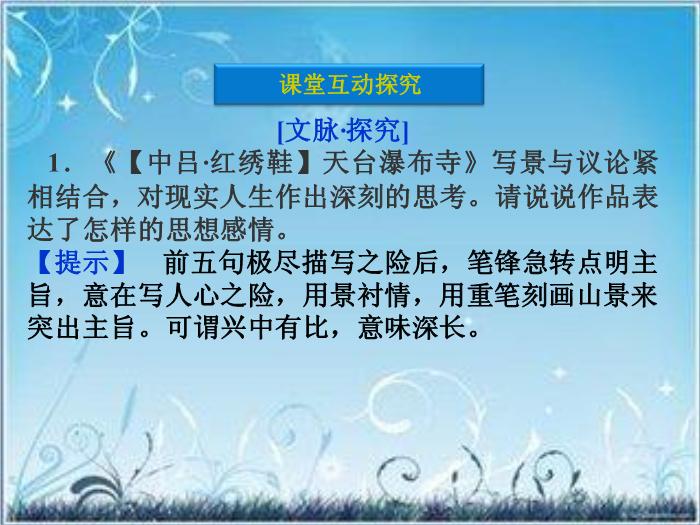 课堂互动探究

[文脉·探究]

1．《【中吕·红绣鞋】天台瀑布寺》写景与议论紧相结合，对现实人生作出深刻的思考。请说说作品表达了怎样的思想感情。

【提示】 前五句极尽描写之险后，笔锋急转点明主旨，意在写人心之险，用景衬情，用重笔刻画山景来突出主旨。可谓兴中有比，意味深长。